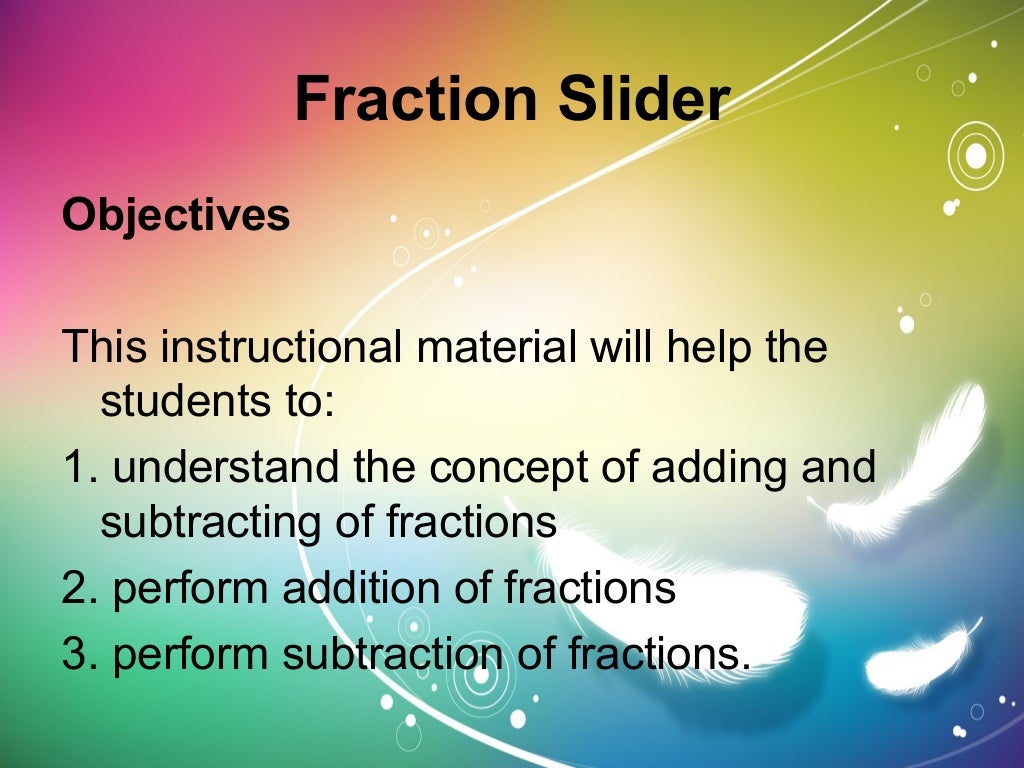 Fraction Slider

Objectives

This instructional material will help the students to:

1. understand the concept of adding and subtracting of fractions

2. perform addition of fractions

3. perform subtraction of fractions.